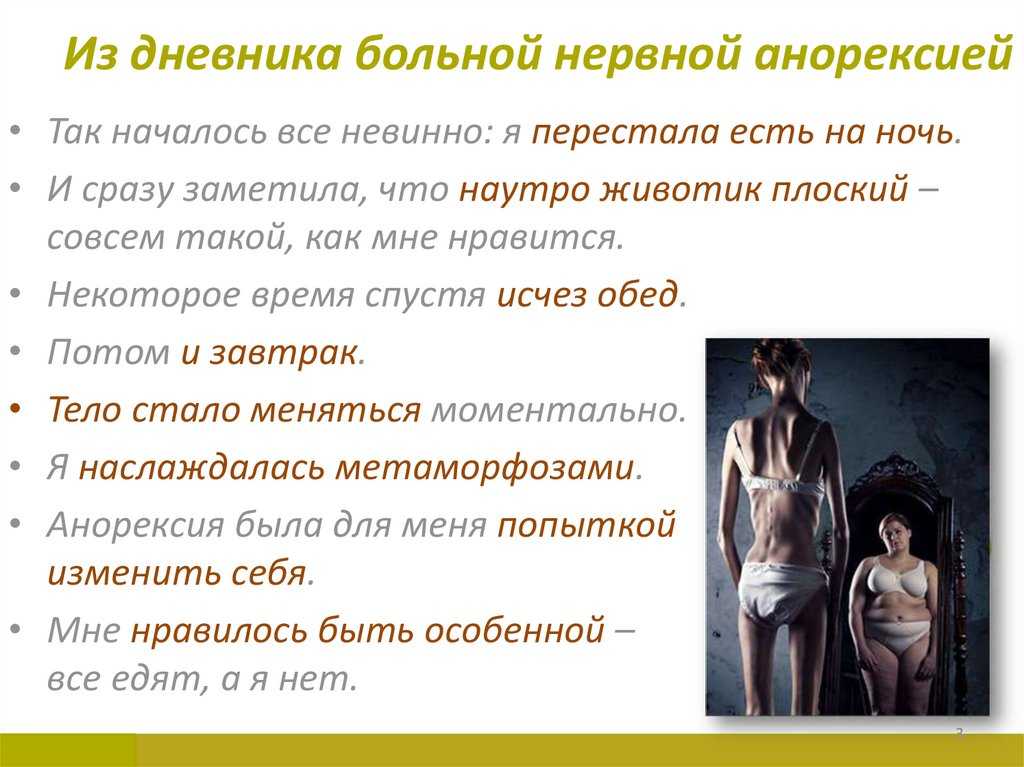 Из дневника больной нервной анорексией

• Так началось все невинно: я перестала есть на ночь.
• И сразу заметила, что наутро животик плоский – совсем такой, как мне нравится.
• Некоторое время спустя исчез обед.
• Потом и завтрак.
• Тело стало меняться моментально.
• Я наслаждалась метаморфозами.
• Анорексия была для меня попыткой изменить себя.
• Мне нравилось быть особенной – все едят, а я нет.

3